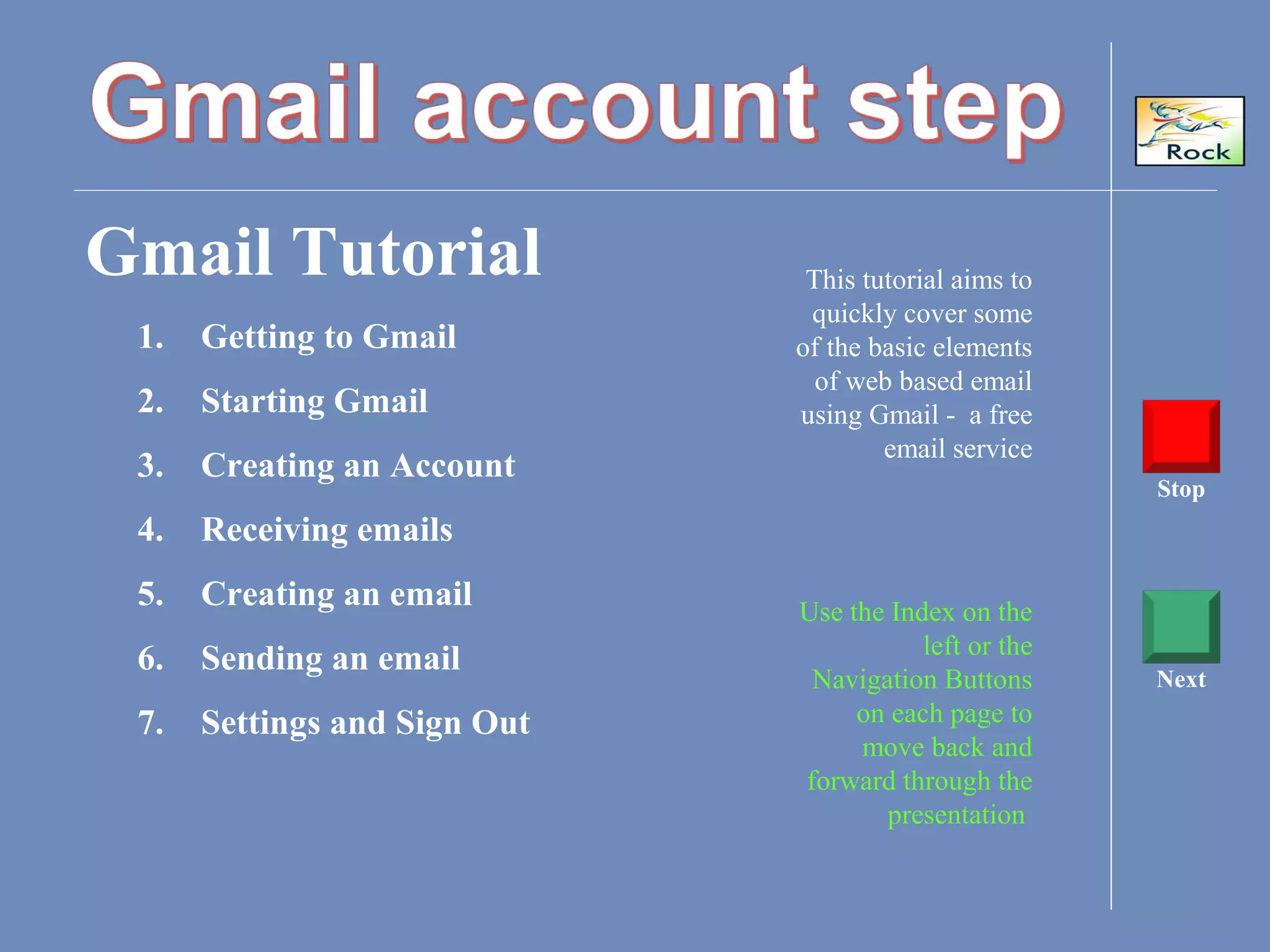 Gmail account step

Rock

Gmail Tutorial

1. Getting to Gmail
2. Starting Gmail
3. Creating an Account
4. Receiving emails
5. Creating an email
6. Sending an email
7. Settings and Sign Out

This tutorial aims to quickly cover some of the basic elements of web based email using Gmail - a free email service

Use the Index on the left or the Navigation Buttons on each page to move back and forward through the presentation

Stop

Next